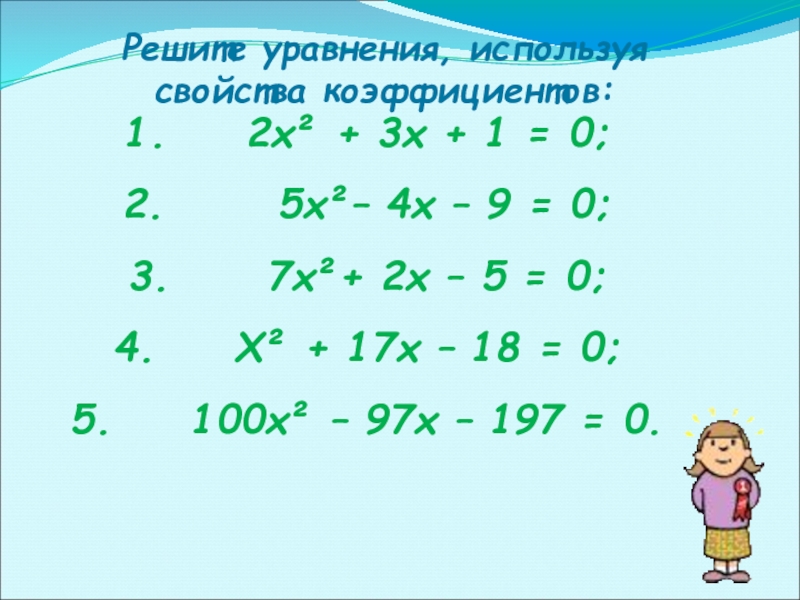 Решите уравнения, используя свойства коэффициентов:

1. $2x^2 + 3x + 1 = 0;$

2. $5x^2 - 4x - 9 = 0;$

3. $7x^2 + 2x - 5 = 0;$

4. $X^2 + 17x - 18 = 0;$

5. $100x^2 - 97x - 197 = 0.$